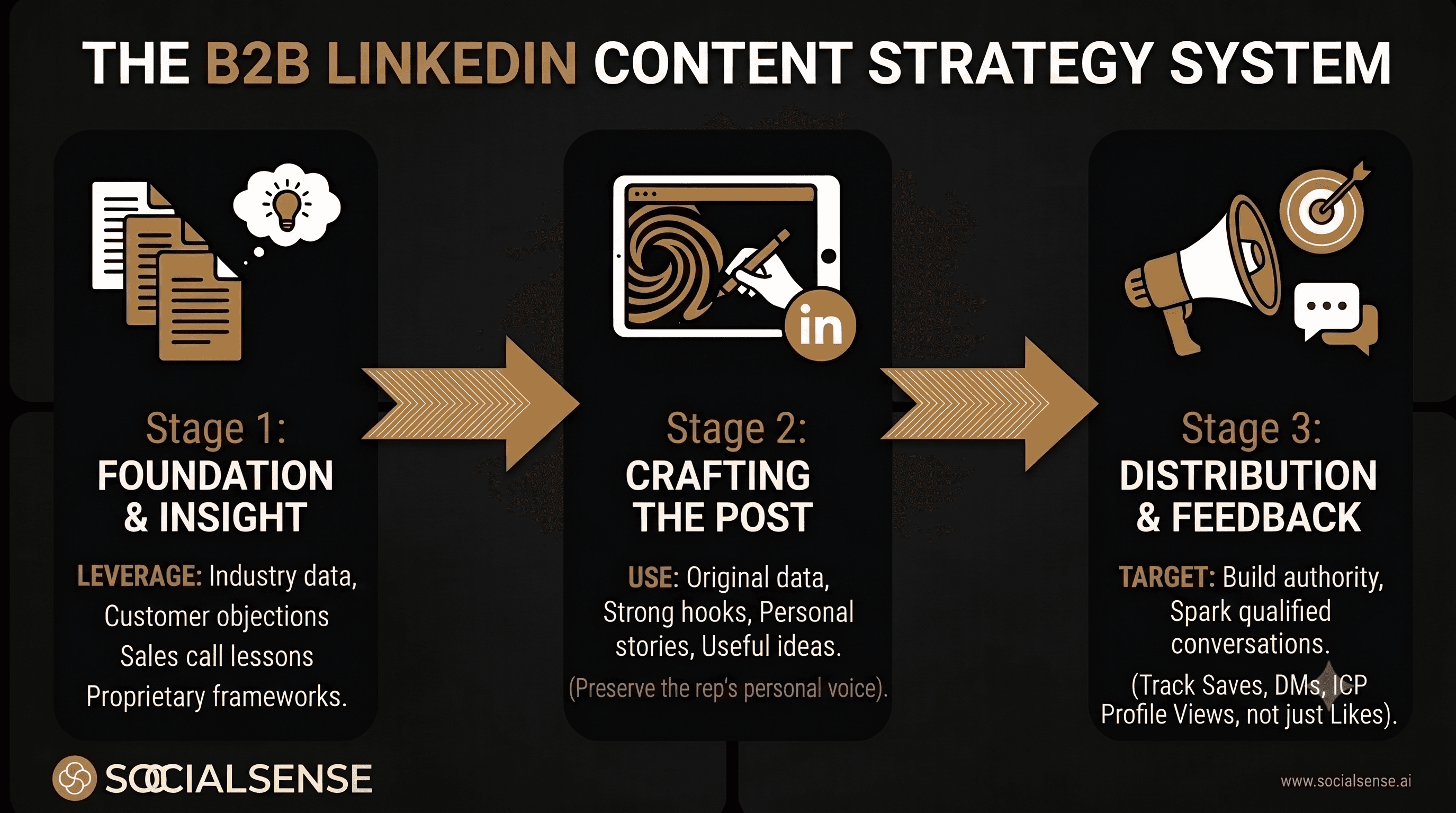 THE B2B LINKEDIN CONTENT STRATEGY SYSTEM

in

Stage 1:
FOUNDATION & INSIGHT

LEVERAGE: Industry data, Customer objections Sales call lessons Proprietary frameworks.

Stage 2:
CRAFTING THE POST

USE: Original data, Strong hooks, Personal stories, Useful ideas.

(Preserve the rep's personal voice).

Stage 3:
DISTRIBUTION & FEEDBACK

TARGET: Build authority, Spark qualified conversations.

(Track Saves, DMs, ICP Profile Views, not just Likes).

SOCIALSENSE

www.socialsense.ai